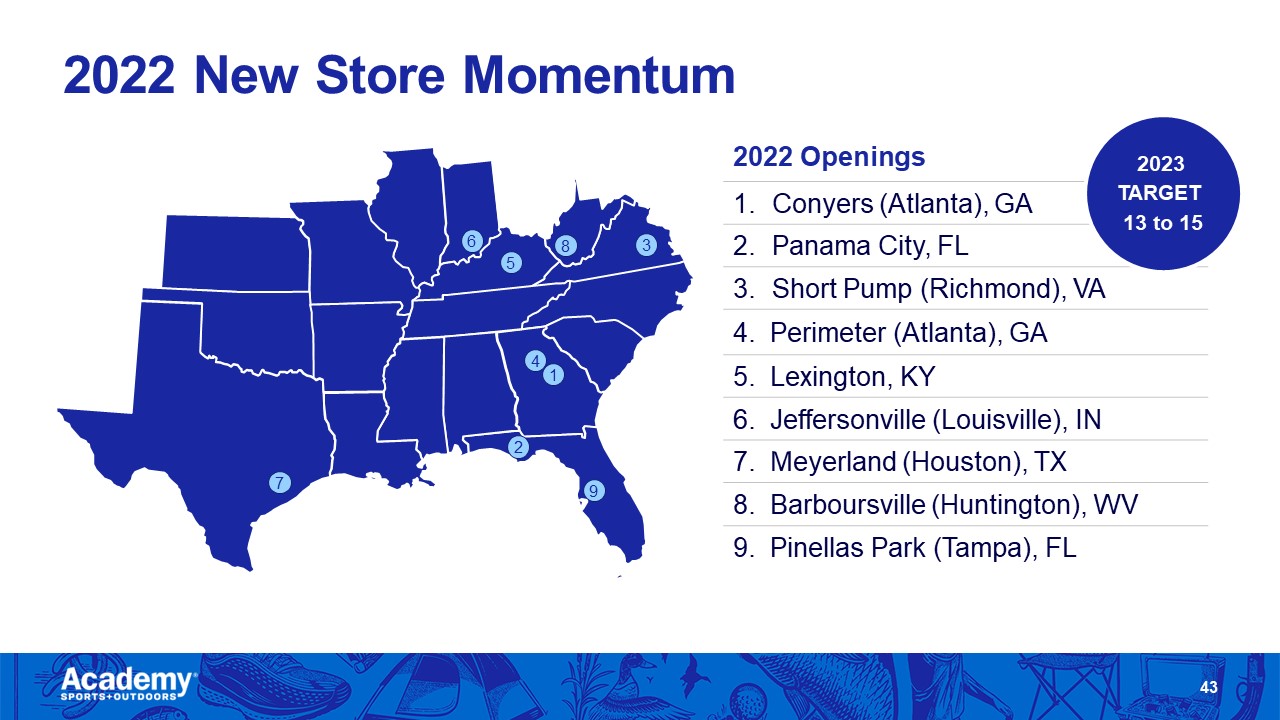 2022 New Store Momentum

6
5
8
3
4
1
2
7
9

2022 Openings

1. Conyers (Atlanta), GA
2. Panama City, FL
3. Short Pump (Richmond), VA
4. Perimeter (Atlanta), GA
5. Lexington, KY
6. Jeffersonville (Louisville), IN
7. Meyerland (Houston), TX
8. Barboursville (Huntington), WV
9. Pinellas Park (Tampa), FL

2023 TARGET 13 to 15

Academy SPORTS+OUTDOORS

43